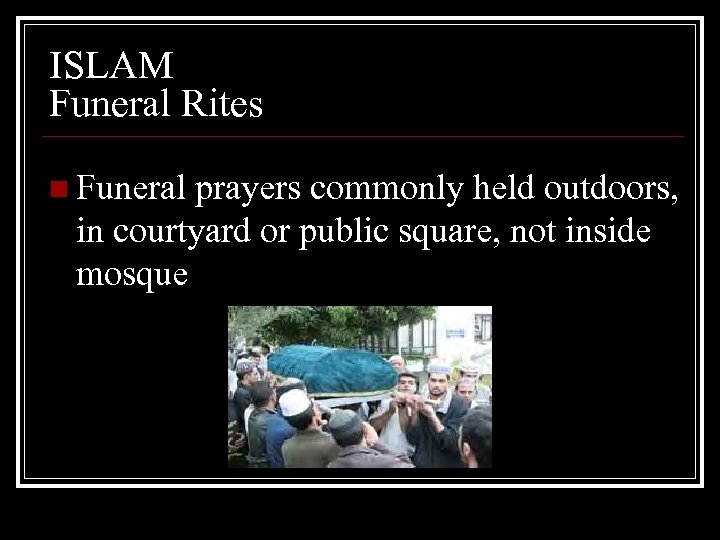 ISLAM
Funeral Rites

Funeral prayers commonly held outdoors, in courtyard or public square, not inside mosque